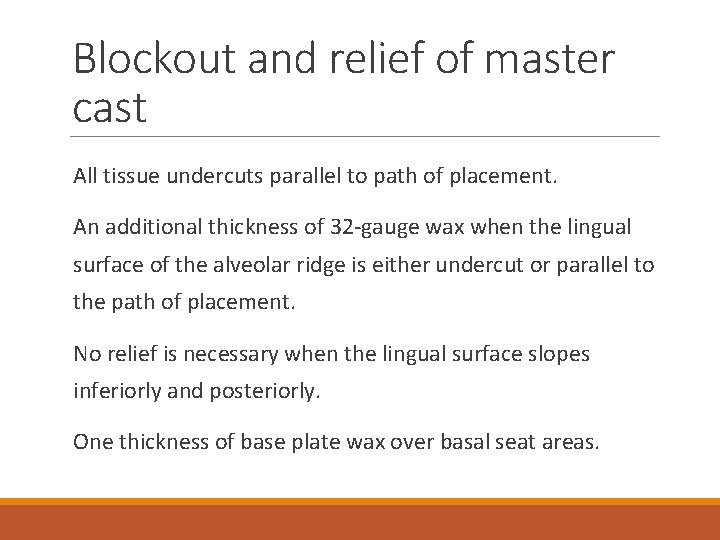 Blockout and relief of master cast

All tissue undercuts parallel to path of placement.

An additional thickness of 32-gauge wax when the lingual surface of the alveolar ridge is either undercut or parallel to the path of placement.

No relief is necessary when the lingual surface slopes inferiorly and posteriorly.

One thickness of base plate wax over basal seat areas.